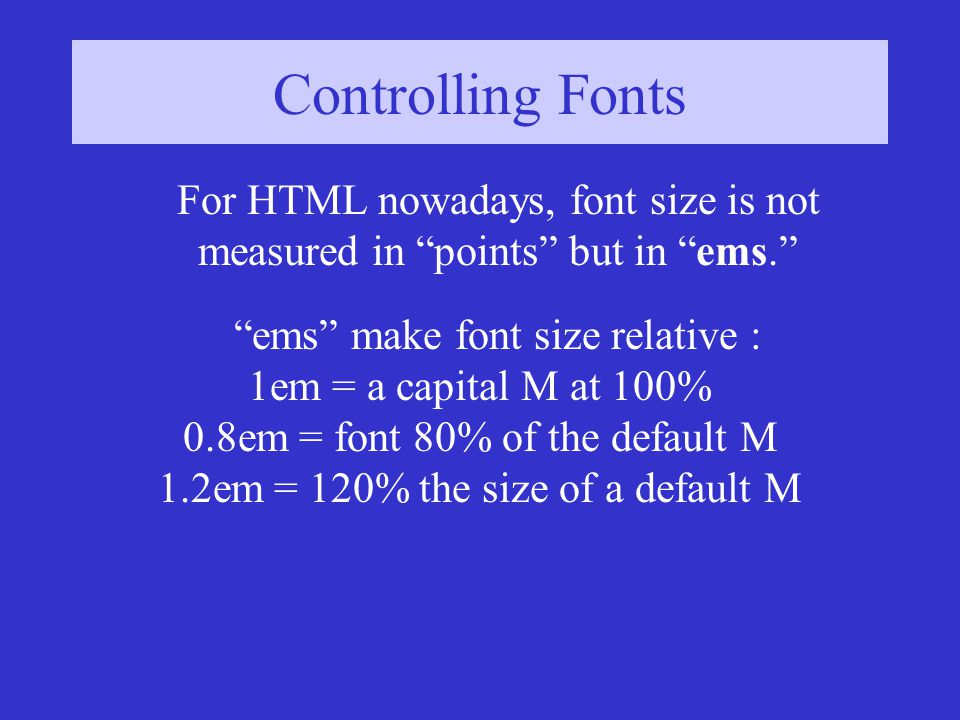 Controlling Fonts

For HTML nowadays, font size is not measured in “points” but in “ems.”

“ems” make font size relative :
1em = a capital M at 100%
0.8em = font 80% of the default M
1.2em = 120% the size of a default M